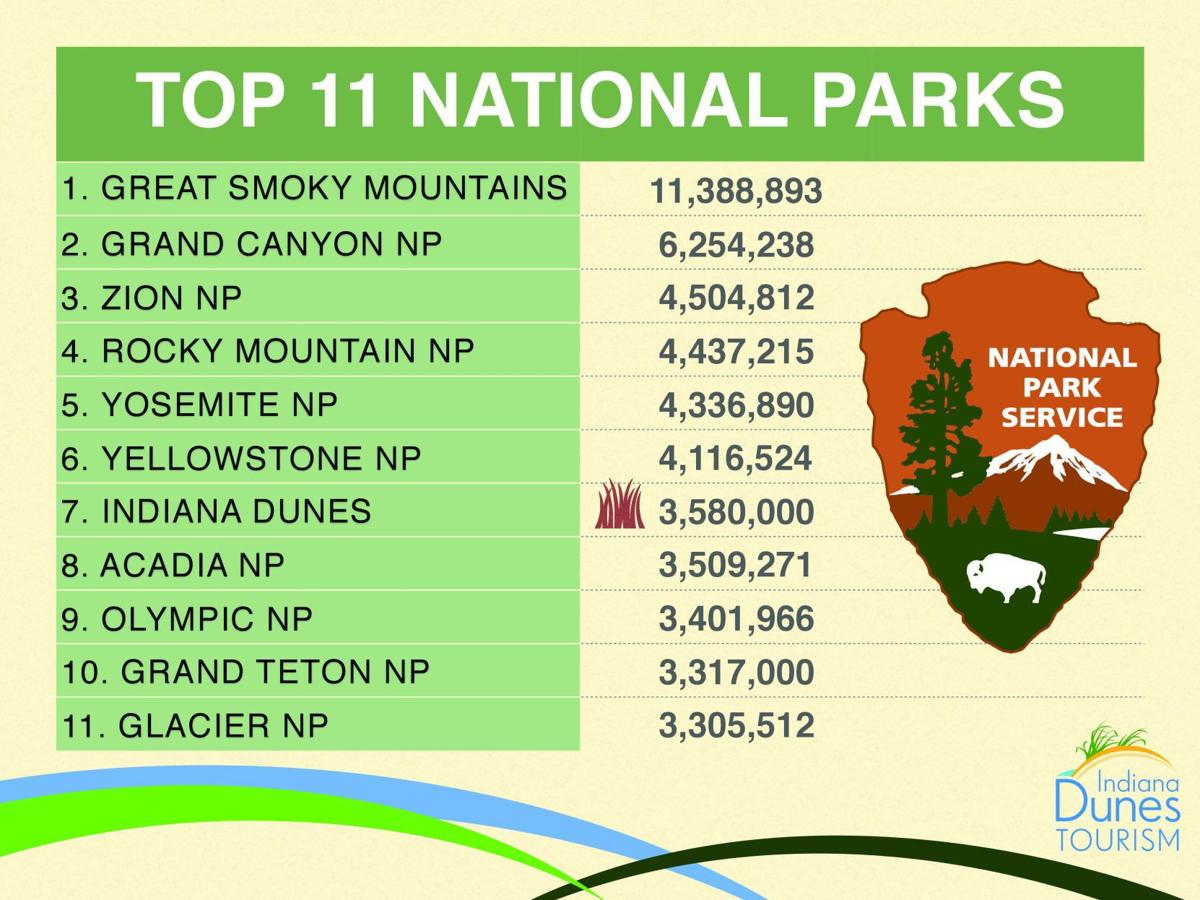 TOP 11 NATIONAL PARKS

| | |
|---|---|
| 1. GREAT SMOKY MOUNTAINS | 11,388,893 |
| 2. GRAND CANYON NP | 6,254,238 |
| 3. ZION NP | 4,504,812 |
| 4. ROCKY MOUNTAIN NP | 4,437,215 |
| 5. YOSEMITE NP | 4,336,890 |
| 6. YELLOWSTONE NP | 4,116,524 |
| 7. INDIANA DUNES | 3,580,000 |
| 8. ACADIA NP | 3,509,271 |
| 9. OLYMPIC NP | 3,401,966 |
| 10. GRAND TETON NP | 3,317,000 |
| 11. GLACIER NP | 3,305,512 |

NATIONAL PARK SERVICE

Indiana Dunes TOURISM